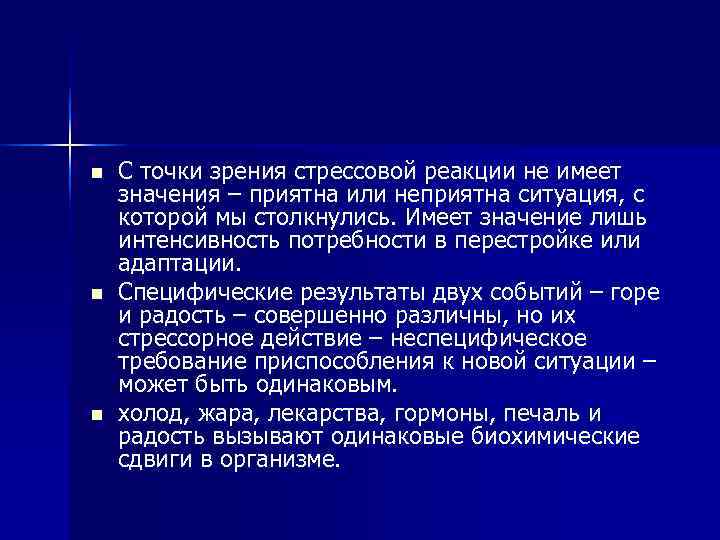 ■ С точки зрения стрессовой реакции не имеет значения – приятна или неприятна ситуация, с которой мы столкнулись. Имеет значение лишь интенсивность потребности в перестройке или адаптации.

■ Специфические результаты двух событий – горе и радость – совершенно различны, но их стрессорное действие – неспецифическое требование приспособления к новой ситуации – может быть одинаковым.

■ холод, жара, лекарства, гормоны, печаль и радость вызывают одинаковые биохимические сдвиги в организме.